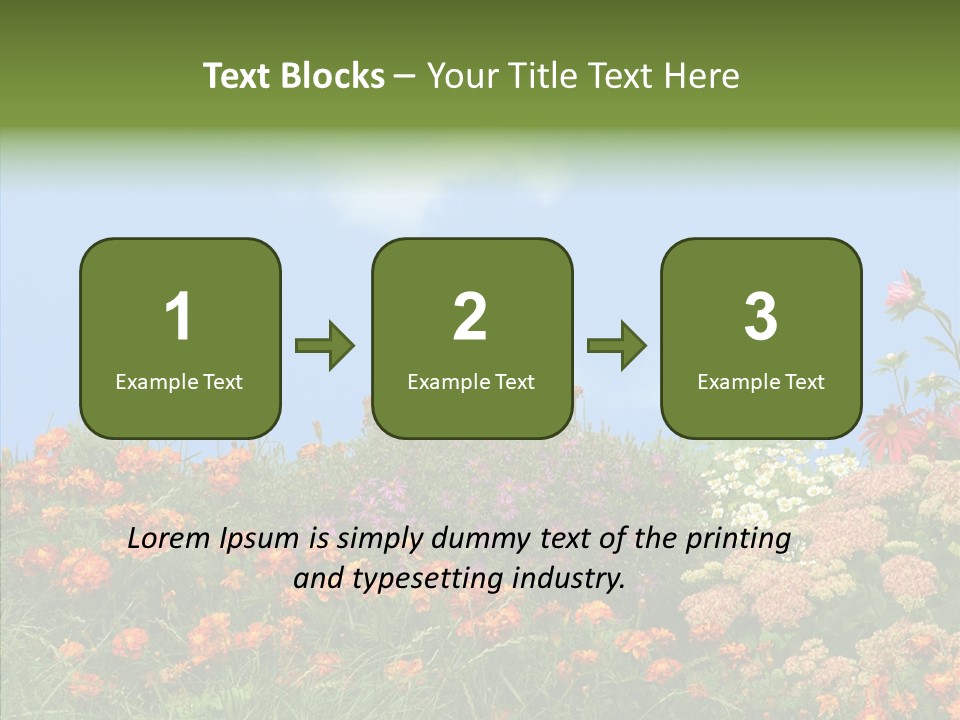 Text Blocks – Your Title Text Here

1
Example Text

2
Example Text

3
Example Text

Lorem Ipsum is simply dummy text of the printing and typesetting industry.